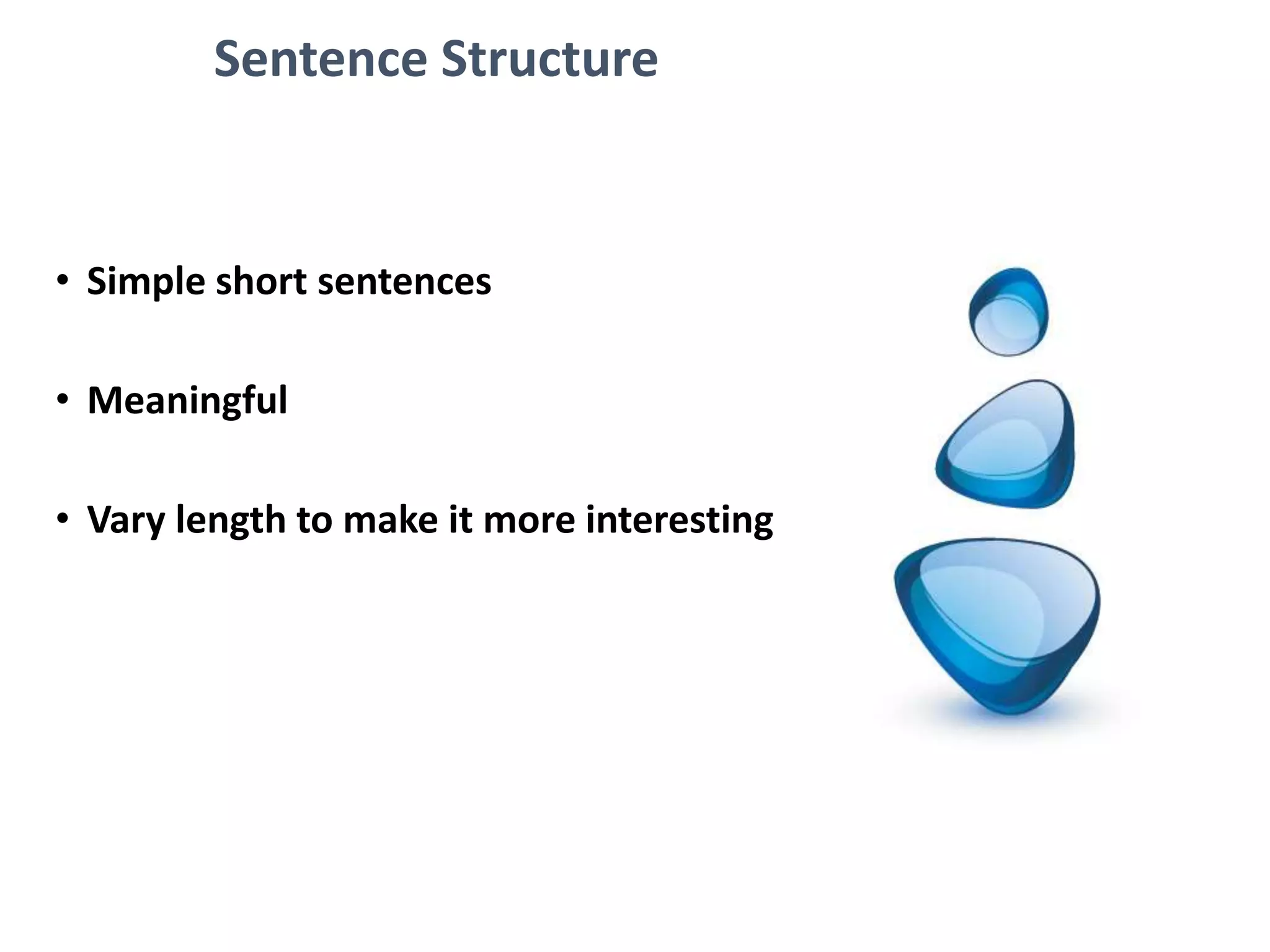 Sentence Structure

• Simple short sentences

• Meaningful

• Vary length to make it more interesting